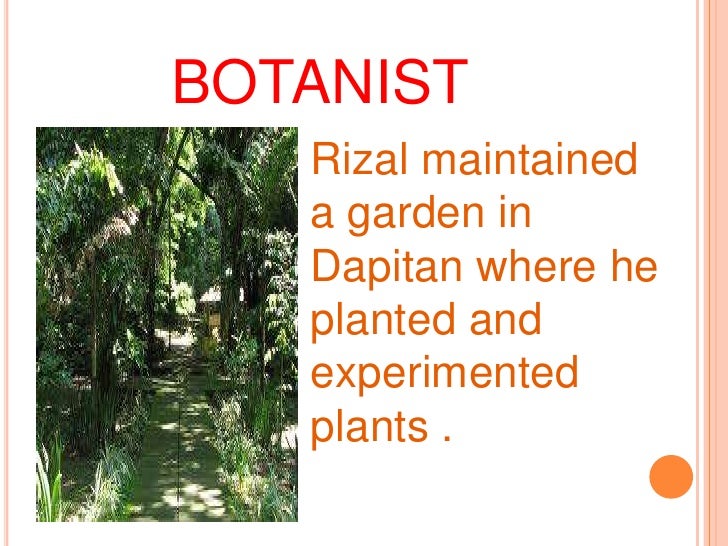 BOTANIST

Rizal maintained a garden in Dapitan where he planted and experimented plants .